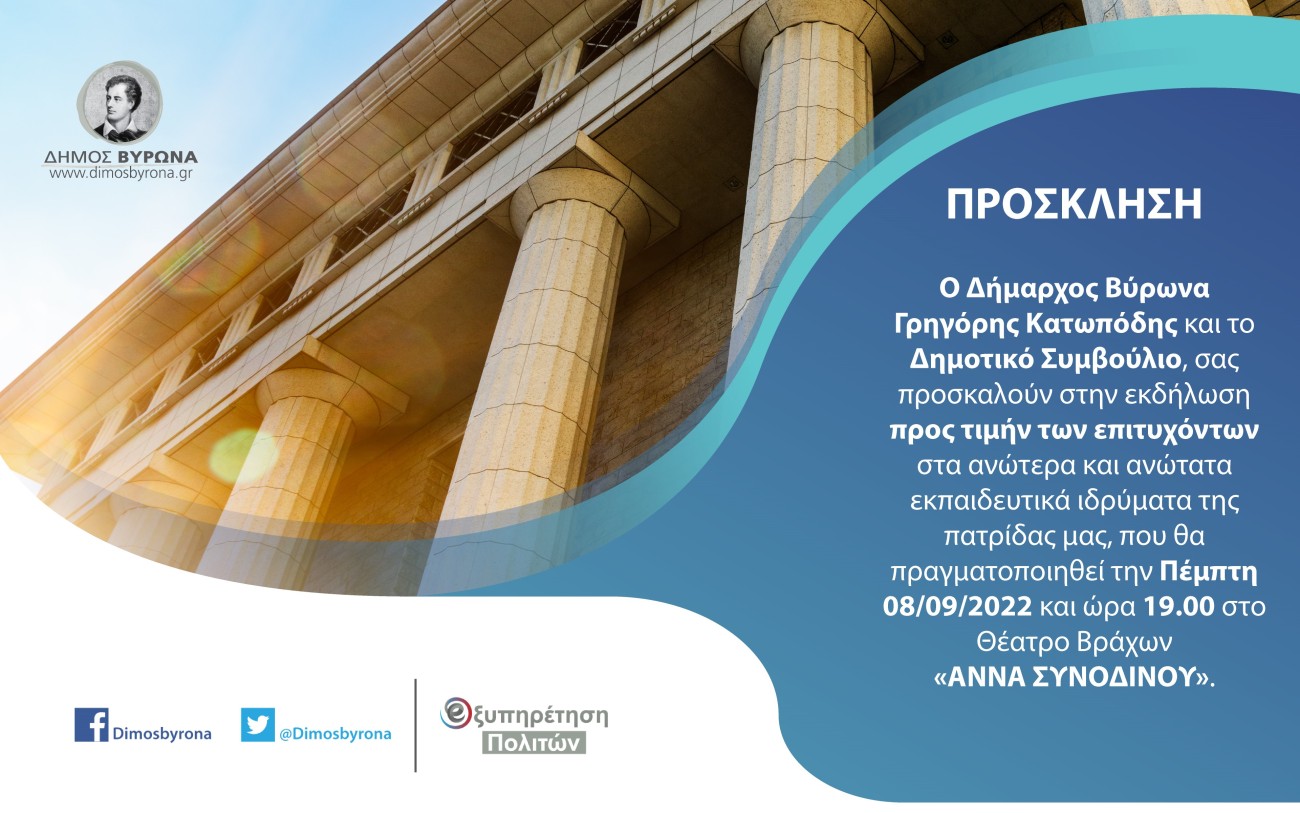 ΔΗΜΟΣ ΒΥΡΩΝΑ
www.dimosbyrona.gr

ΠΡΟΣΚΛΗΣΗ

Ο Δήμαρχος Βύρωνα Γρηγόρης Κατωπόδης και το Δημοτικό Συμβούλιο, σας προσκαλούν στην εκδήλωση προς τιμήν των επιτυχόντων στα ανώτερα και ανώτατα εκπαιδευτικά ιδρύματα της πατρίδας μας, που θα πραγματοποιηθεί την Πέμπτη 08/09/2022 και ώρα 19.00 στο Θέατρο Βράχων «ΑΝΝΑ ΣΥΝΟΔΙΝΟΥ».

Dimosbyrona

@Dimosbyrona

εξυπηρέτηση
Πολιτών